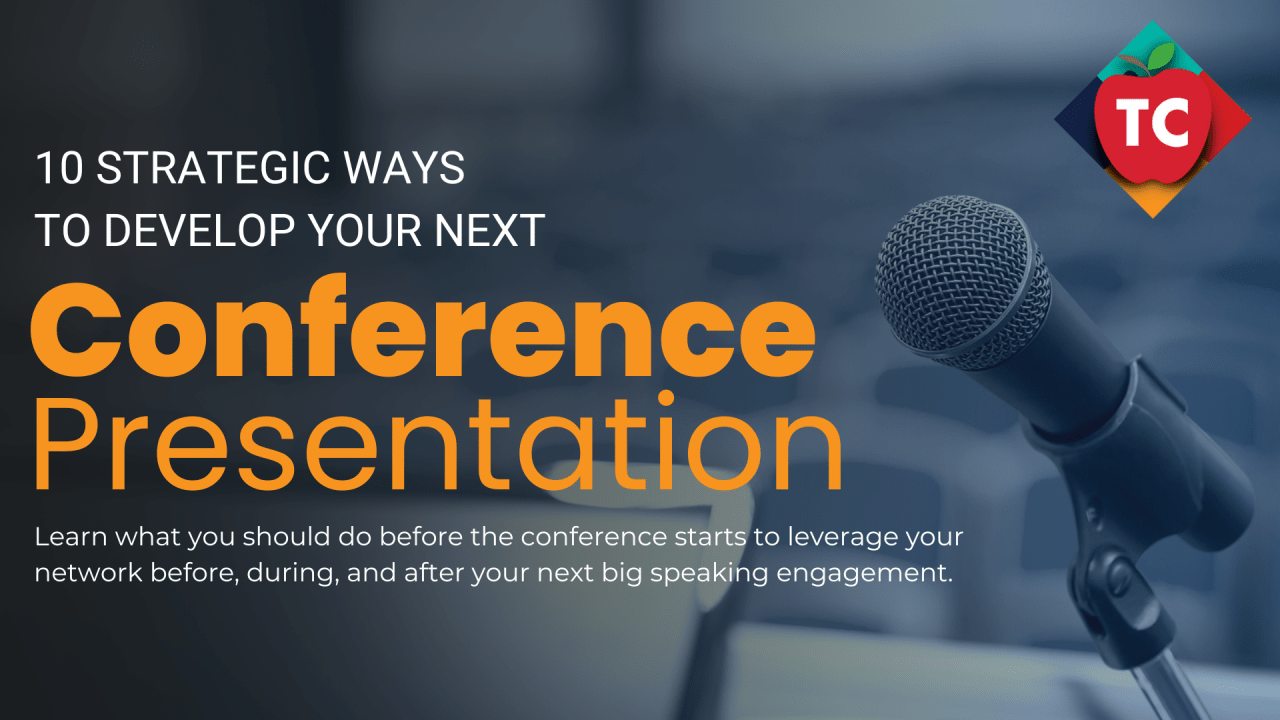 TC

10 STRATEGIC WAYS
TO DEVELOP YOUR NEXT

Conference
Presentation

Learn what you should do before the conference starts to leverage your network before, during, and after your next big speaking engagement.